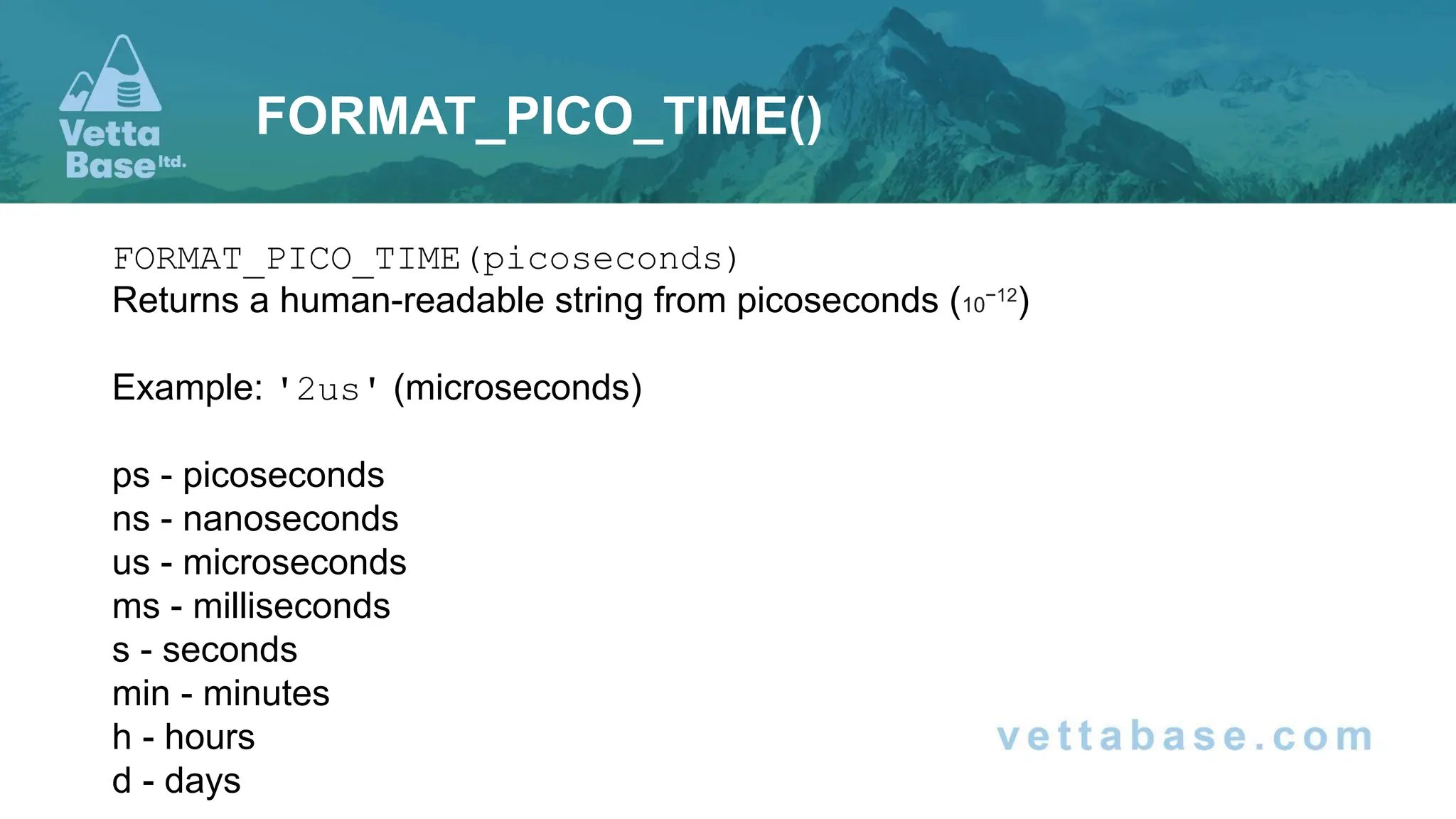 Vetta Base ltd.

FORMAT_PICO_TIME()

FORMAT_PICO_TIME(picoseconds)
Returns a human-readable string from picoseconds ($10^{-12}$)

Example: '2us' (microseconds)

ps - picoseconds
ns - nanoseconds
us - microseconds
ms - milliseconds
s - seconds
min - minutes
h - hours
d - days

vettabase.com